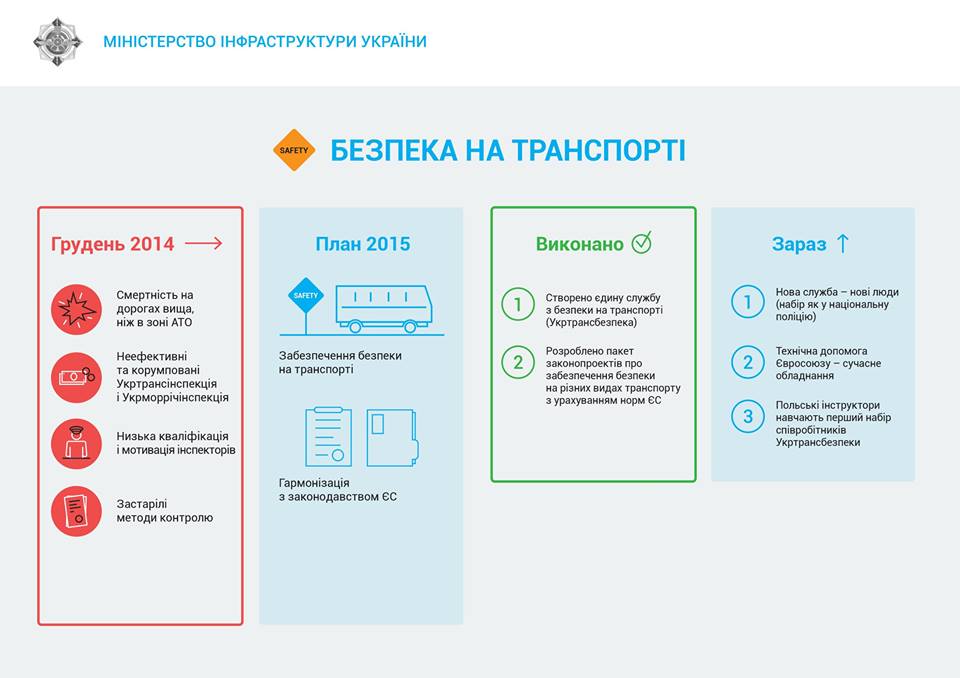 МІНІСТЕРСТВО ІНФРАСТРУКТУРИ УКРАЇНИ

SAFETY

БЕЗПЕКА НА ТРАНСПОРТІ

Грудень 2014

Смертність на дорогах вища, ніж в зоні АТО

Неефективні та корумповані Укртрансінспекція і Укрморрічінспекція

Низька кваліфікація і мотивація інспекторів

Застарілі методи контролю

План 2015

SAFETY

Забезпечення безпеки на транспорті

Гармонізація з законодавством ЄС

Виконано

1 Створено єдину службу з безпеки на транспорті (Укртрансбезпека)

2 Розроблено пакет законопроектів про забезпечення безпеки на різних видах транспорту з урахуванням норм ЄС

Зараз

1 Нова служба – нові люди (набір як у національну поліцію)

2 Технічна допомога Євросоюзу – сучасне обладнання

3 Польські інструктори навчають перший набір співробітників Укртрансбезпеки